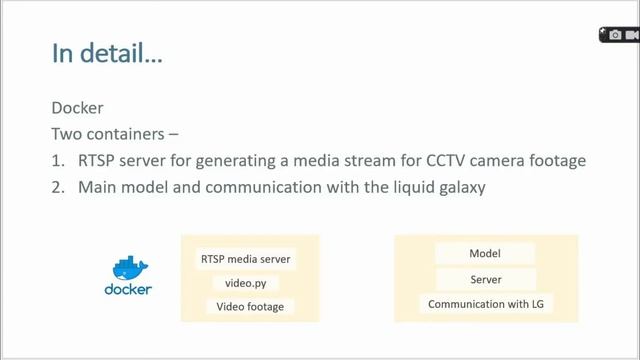 In detail…

Docker

Two containers –

1. RTSP server for generating a media stream for CCTV camera footage
2. Main model and communication with the liquid galaxy

docker

RTSP media server

video.py

Video footage

Model

Server

Communication with LG